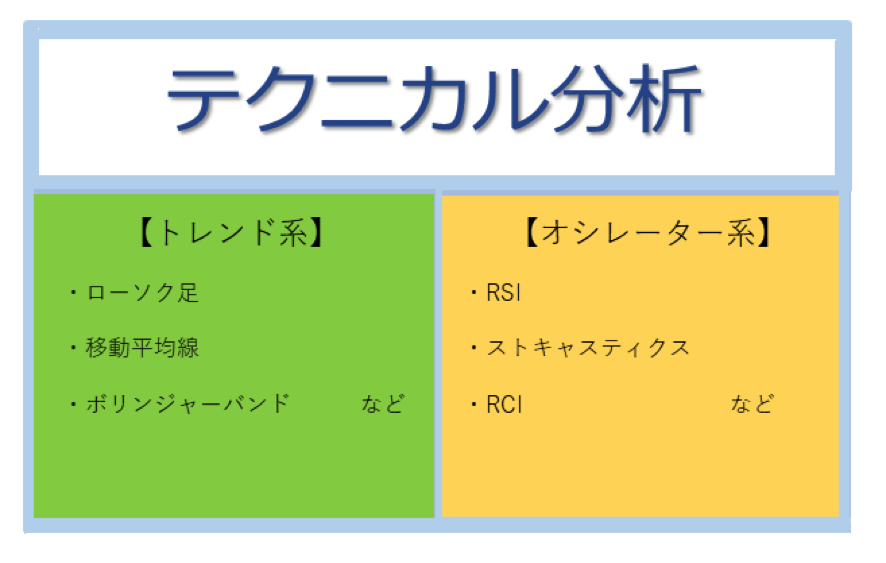 テクニカル分析

【トレンド系】

・ローソク足

・移動平均線

・ボリンジャーバンド　など

【オシレーター系】

・RSI

・ストキャスティクス

・RCI　など